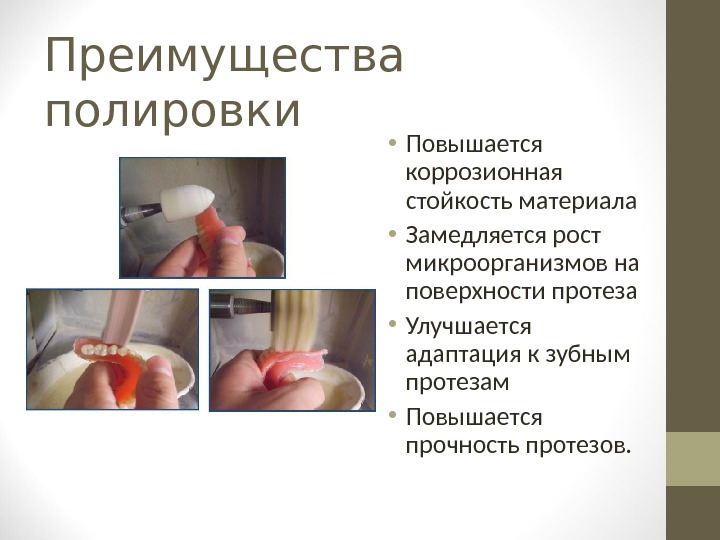 Преимущества полировки

• Повышается коррозионная стойкость материала
• Замедляется рост микроорганизмов на поверхности протеза
• Улучшается адаптация к зубным протезам
• Повышается прочность протезов.